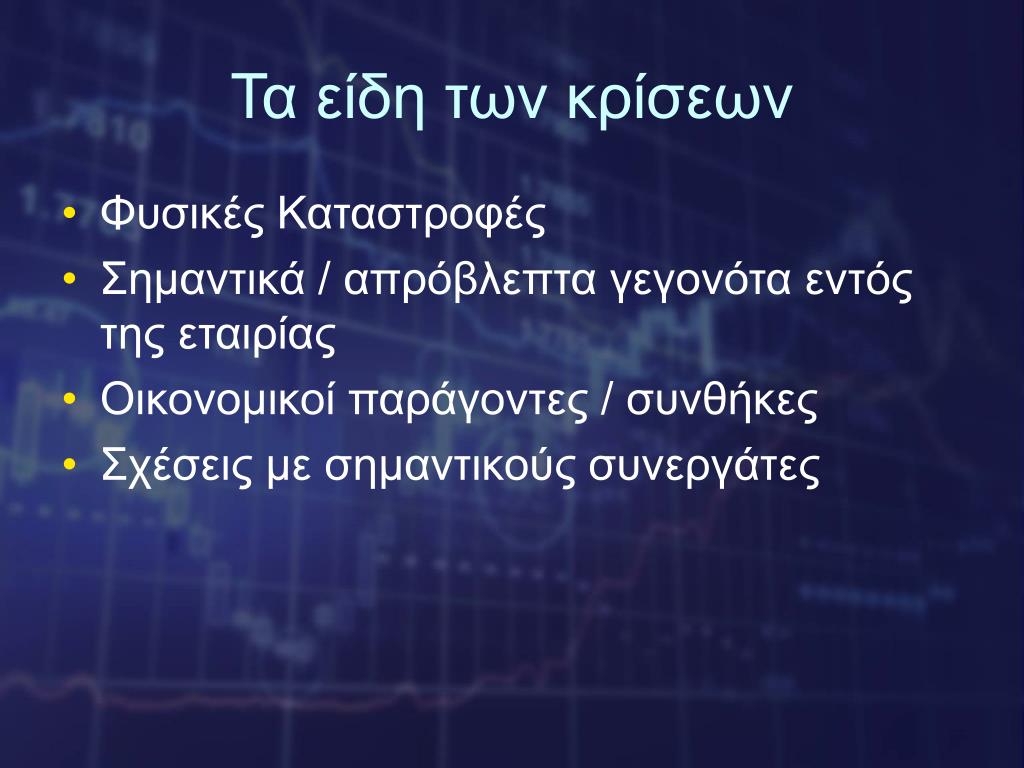 Τα είδη των κρίσεων

• Φυσικές Καταστροφές
• Σημαντικά / απρόβλεπτα γεγονότα εντός της εταιρίας
• Οικονομικοί παράγοντες / συνθήκες
• Σχέσεις με σημαντικούς συνεργάτες